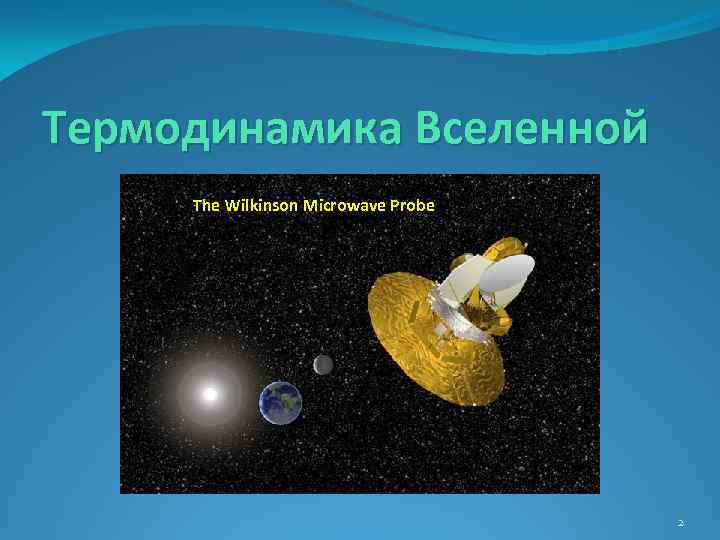 Термодинамика Вселенной

The Wilkinson Microwave Probe

2